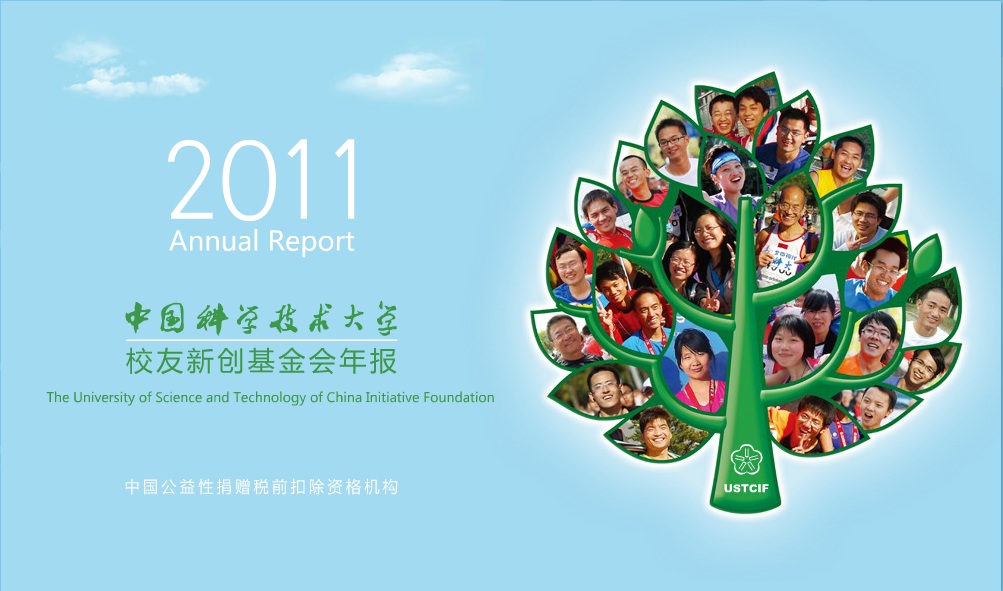 2011
Annual Report

中国科学技术大学
校友新创基金会年报
The University of Science and Technology of China Initiative Foundation

中国公益性捐赠税前扣除资格机构

USTCIF